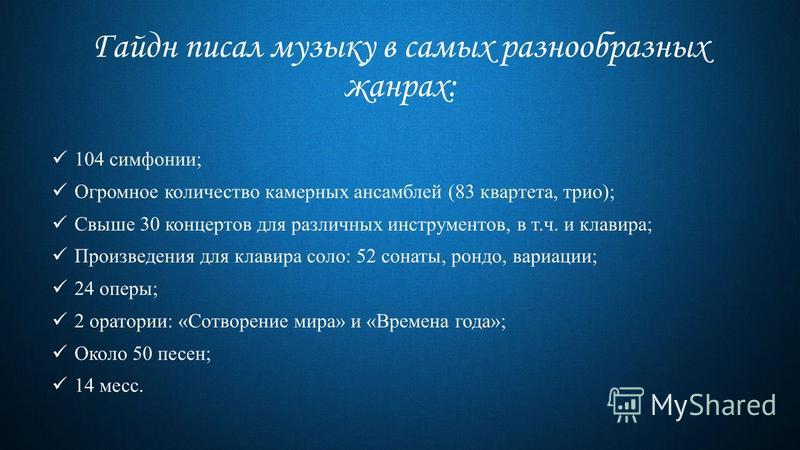 Гайдн писал музыку в самых разнообразных жанрах:

✓ 104 симфонии;
✓ Огромное количество камерных ансамблей (83 квартета, трио);
✓ Свыше 30 концертов для различных инструментов, в т.ч. и клавира;
✓ Произведения для клавира соло: 52 сонаты, рондо, вариации;
✓ 24 оперы;
✓ 2 оратории: «Сотворение мира» и «Времена года»;
✓ Около 50 песен;
✓ 14 месс.

MyShared